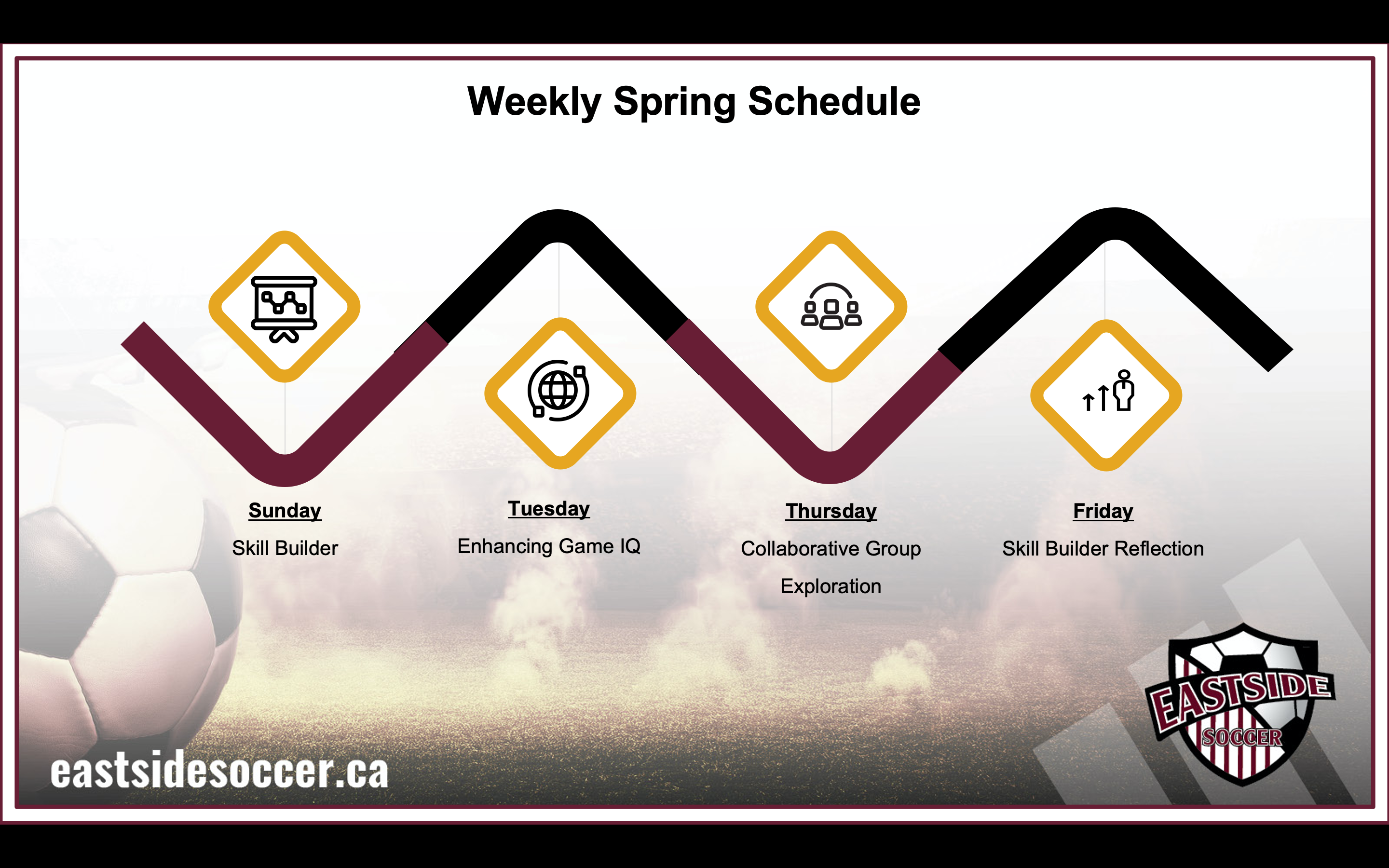 Weekly Spring Schedule

Sunday
Skill Builder

Tuesday
Enhancing Game IQ

Thursday
Collaborative Group Exploration

Friday
Skill Builder Reflection

eastsidesoccer.ca

EASTSIDE
SOCCER